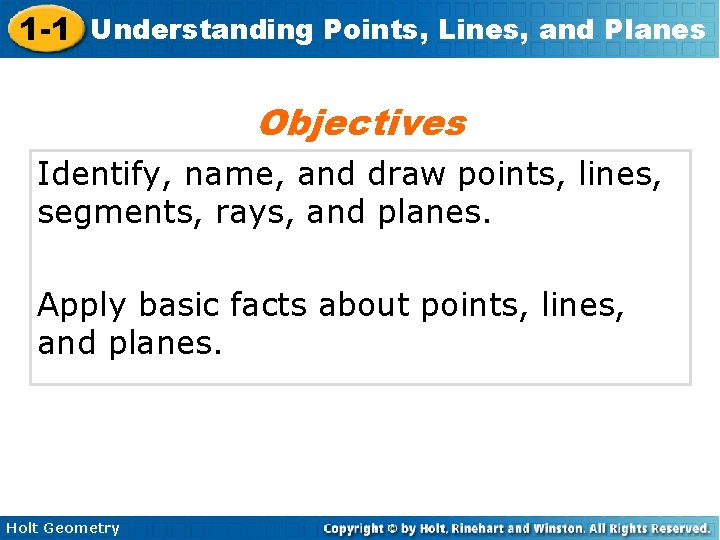 1-1 Understanding Points, Lines, and Planes

Objectives

Identify, name, and draw points, lines, segments, rays, and planes.

Apply basic facts about points, lines, and planes.

Holt Geometry

Copyright © by Holt, Rinehart and Winston. All Rights Reserved.